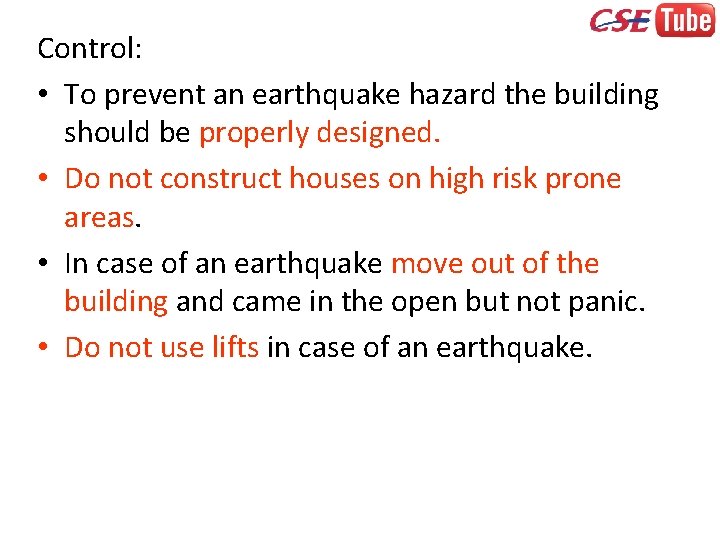 CSE Tube

Control:

• To prevent an earthquake hazard the building should be properly designed.

• Do not construct houses on high risk prone areas.

• In case of an earthquake move out of the building and came in the open but not panic.

• Do not use lifts in case of an earthquake.